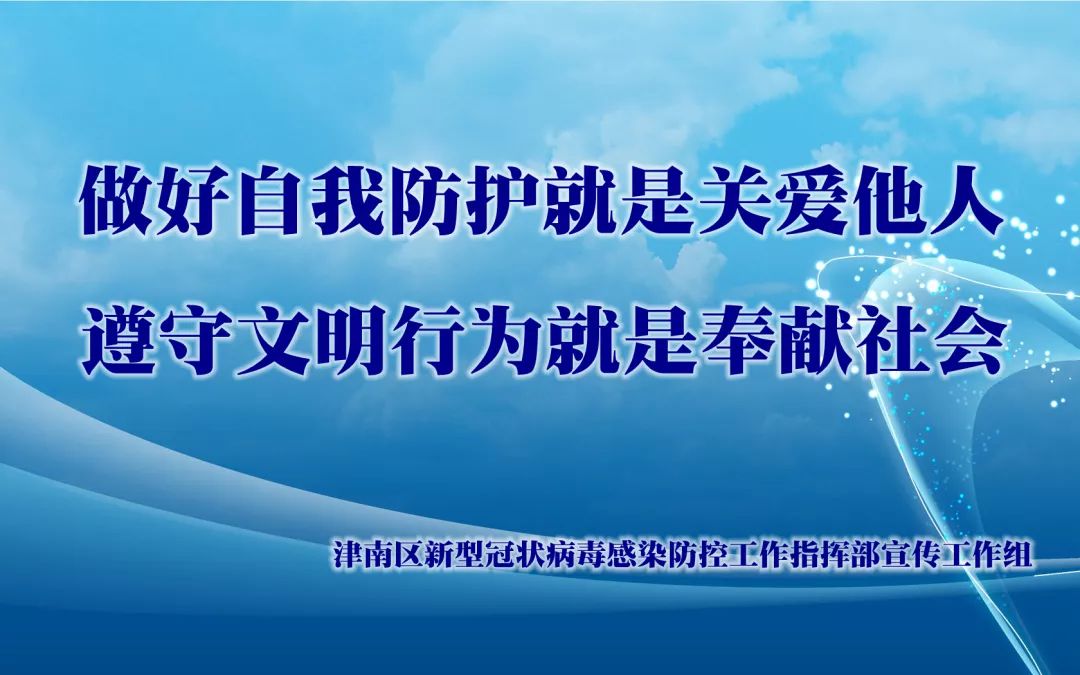 做好自我防护就是关爱他人
遵守文明行为就是奉献社会

津南区新型冠状病毒感染防控工作指挥部宣传工作组